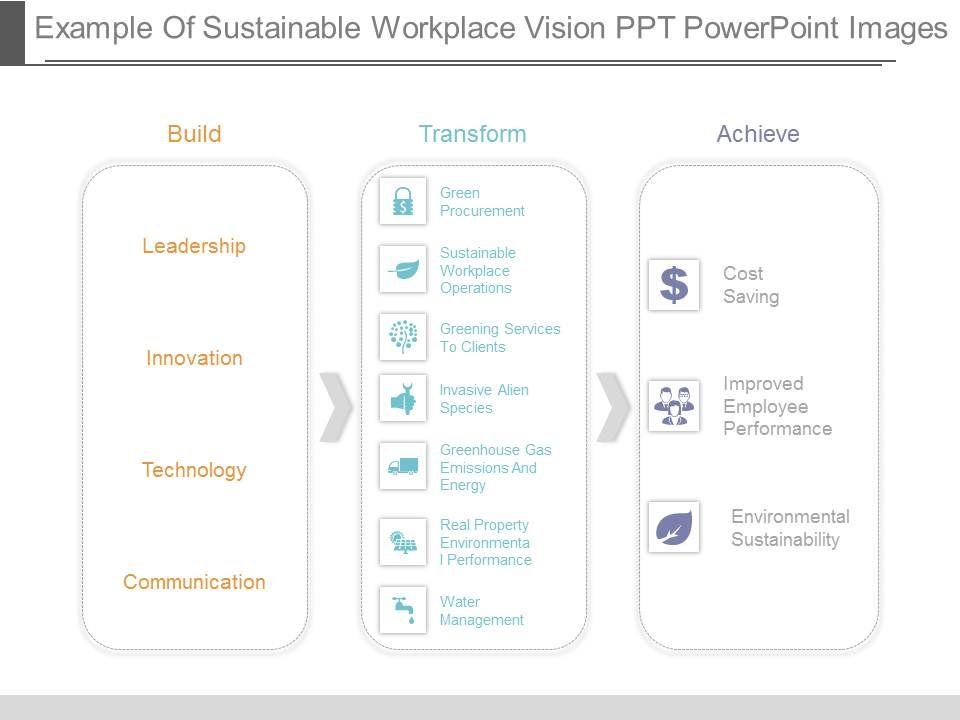 Example Of Sustainable Workplace Vision PPT PowerPoint Images

Build

Leadership

Innovation

Technology

Communication

Transform

Green Procurement

Sustainable Workplace Operations

Greening Services To Clients

Invasive Alien Species

Greenhouse Gas Emissions And Energy

Real Property Environmenta l Performance

Water Management

Achieve

Cost Saving

Improved Employee Performance

Environmental Sustainability